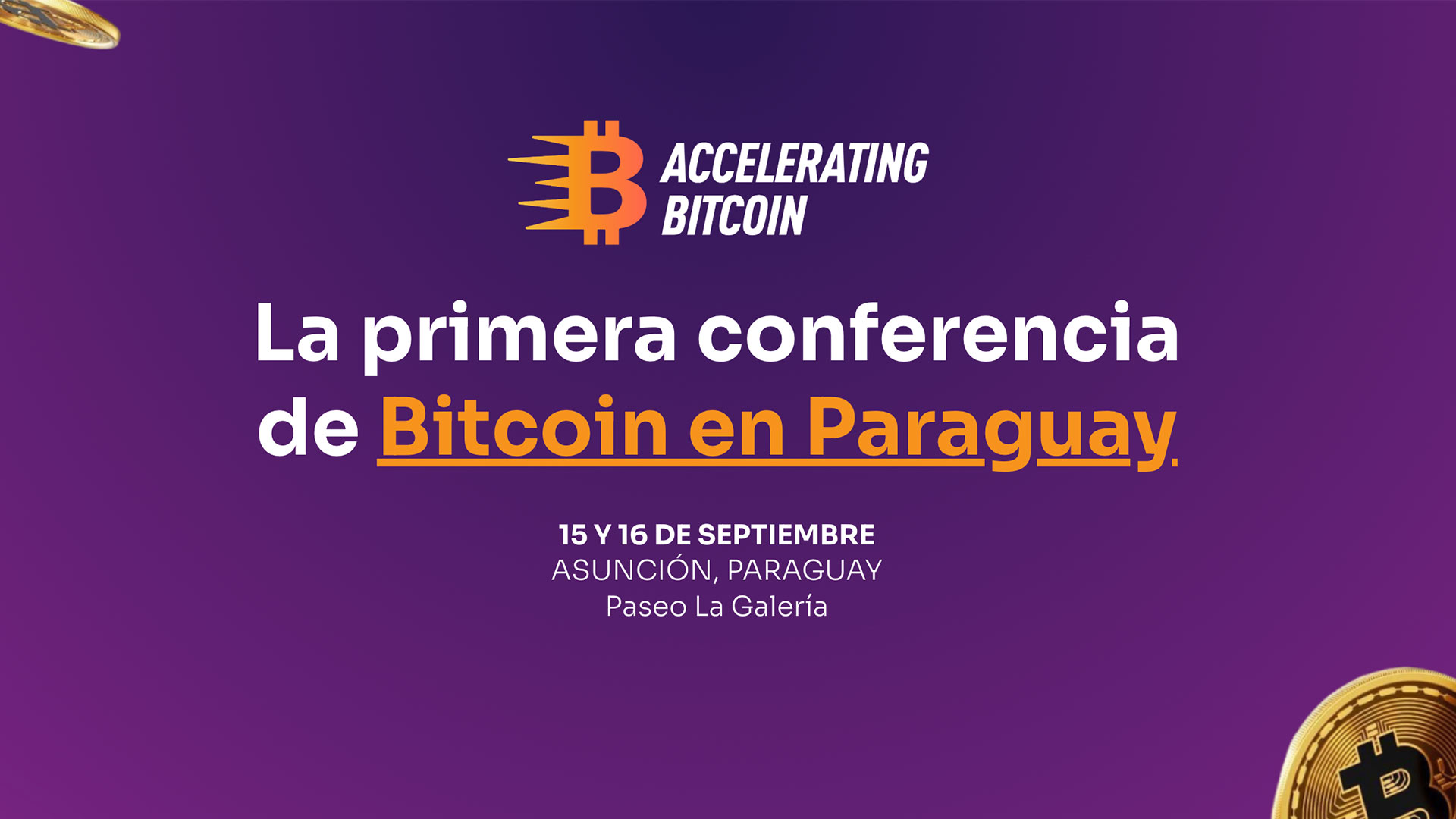 ACCELERATING BITCOIN

La primera conferencia de Bitcoin en Paraguay.

15 Y 16 DE SEPTIEMBRE
ASUNCIÓN, PARAGUAY
Paseo La Galería